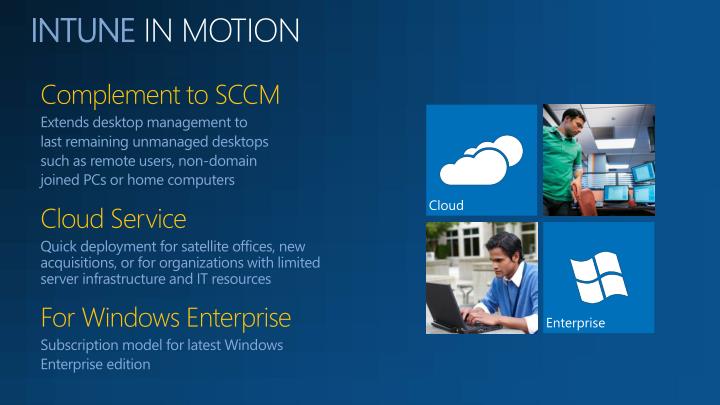 INTUNE IN MOTION

Complement to SCCM
Extends desktop management to last remaining unmanaged desktops such as remote users, non-domain joined PCs or home computers

Cloud Service
Quick deployment for satellite offices, new acquisitions, or for organizations with limited server infrastructure and IT resources

For Windows Enterprise
Subscription model for latest Windows Enterprise edition

Cloud

Enterprise